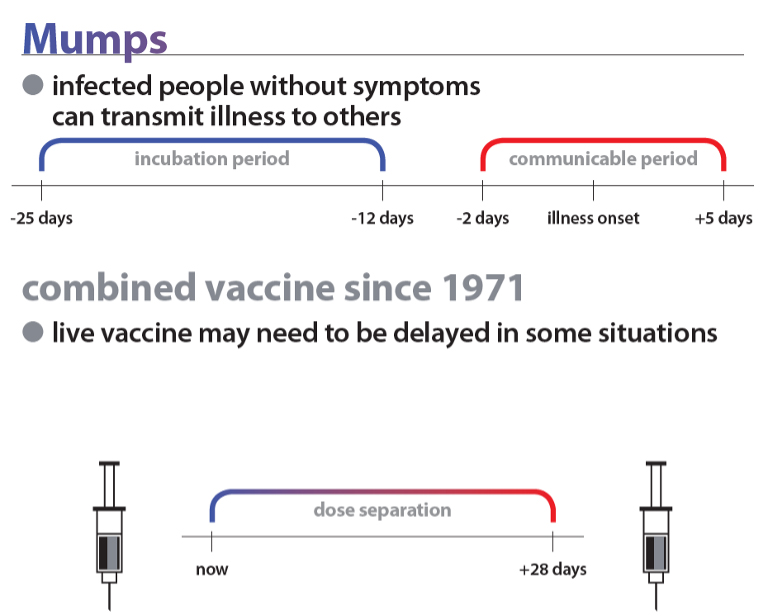 Mumps

infected people without symptoms can transmit illness to others

incubation period

communicable period

-25 days

-12 days

-2 days

illness onset

+5 days

combined vaccine since 1971

live vaccine may need to be delayed in some situations

dose separation

now

+28 days